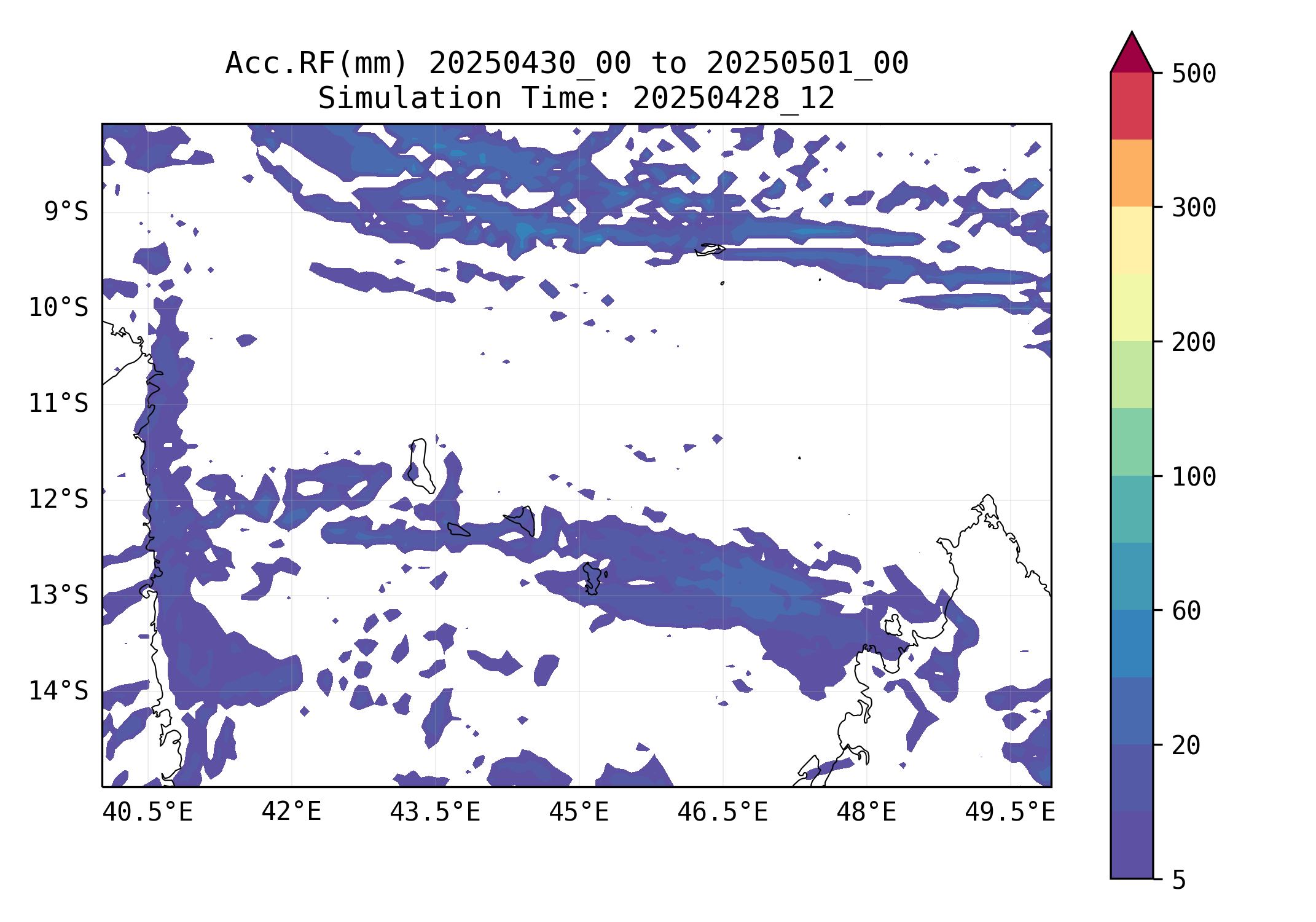 Acc.RF(mm) 20250430_00 to 20250501_00
Simulation Time: 20250428_12

9°S
10°S
11°S
12°S
13°S
14°S

40.5°E
42°E
43.5°E
45°E
46.5°E
48°E
49.5°E

500
300
200
100
60
20
5